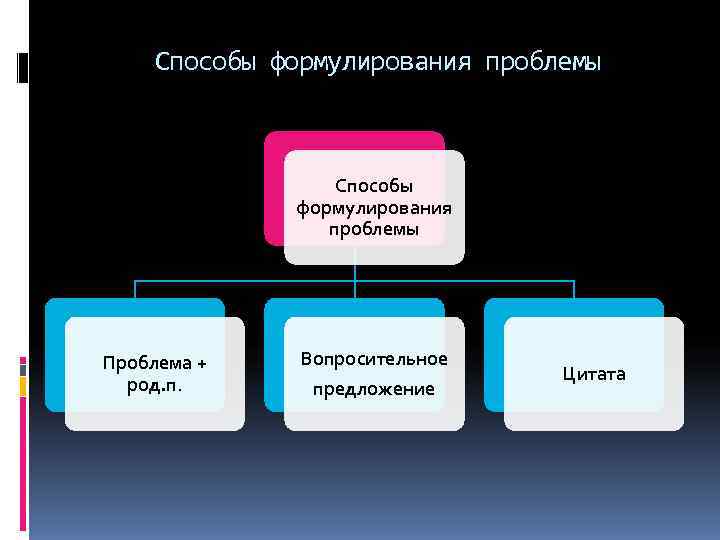 Способы формулирования проблемы

Способы формулирования проблемы

Проблема + род.п.

Вопросительное предложение

Цитата